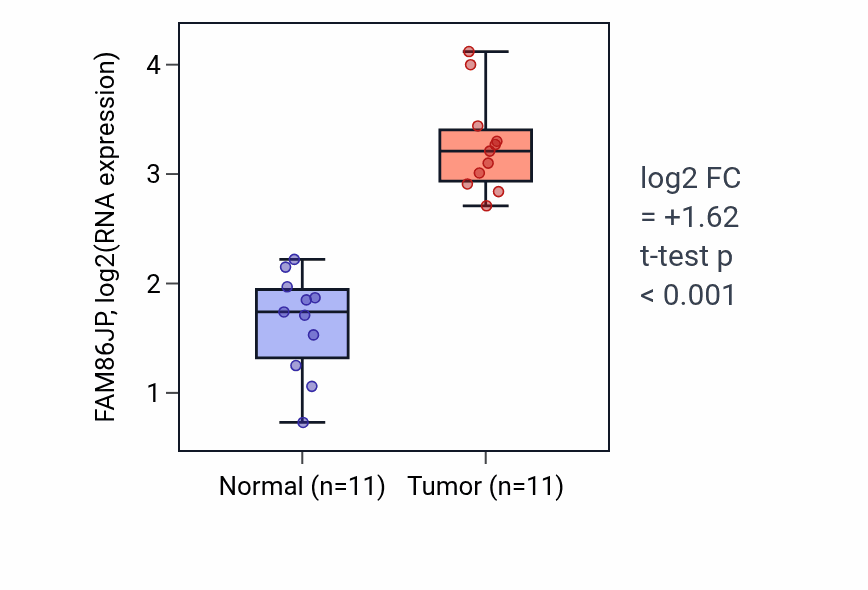 FAM86JP, log2(RNA expression)

4
3
2
1

Normal (n=11)
Tumor (n=11)

log2 FC
= +1.62
t-test p
< 0.001